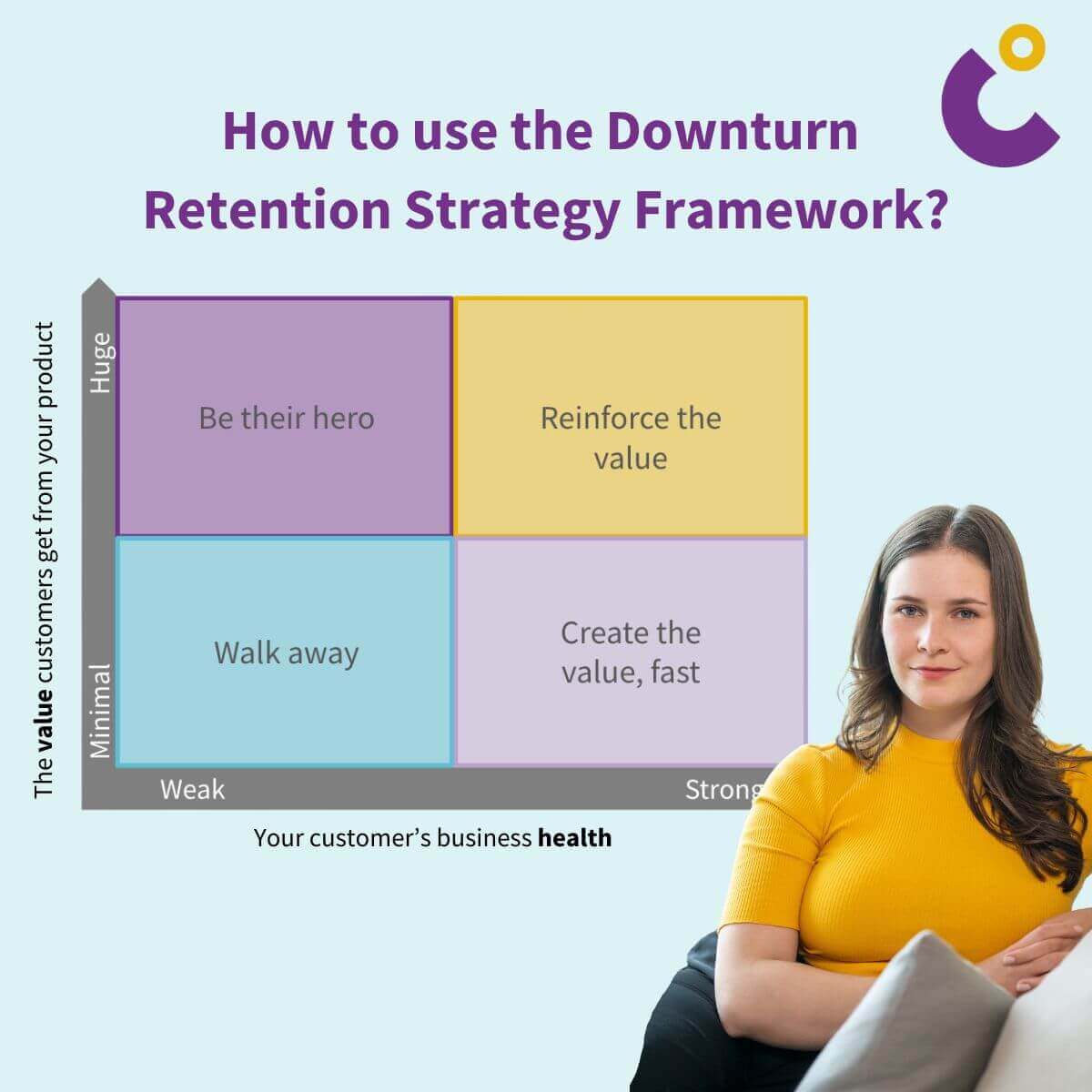 How to use the Downturn Retention Strategy Framework?

The value customers get from your product

Huge

Minimal

Be their hero

Reinforce the value

Walk away

Create the value, fast

Weak

Strong

Your customer's business health